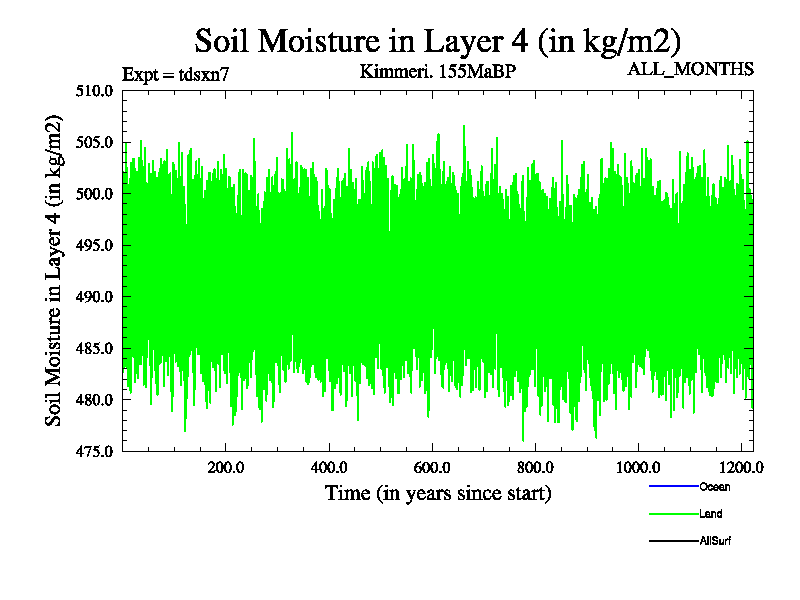 Soil Moisture in Layer 4 (in kg/m2)

Expt = tdsxn7

Kimmeri. 155MaBP

ALL_MONTHS

Soil Moisture in Layer 4 (in kg/m2)

510.0
505.0
500.0
495.0
490.0
485.0
480.0
475.0

200.0
400.0
600.0
800.0
1000.0
1200.0

Time (in years since start)

Ocean
Land
AllSurf